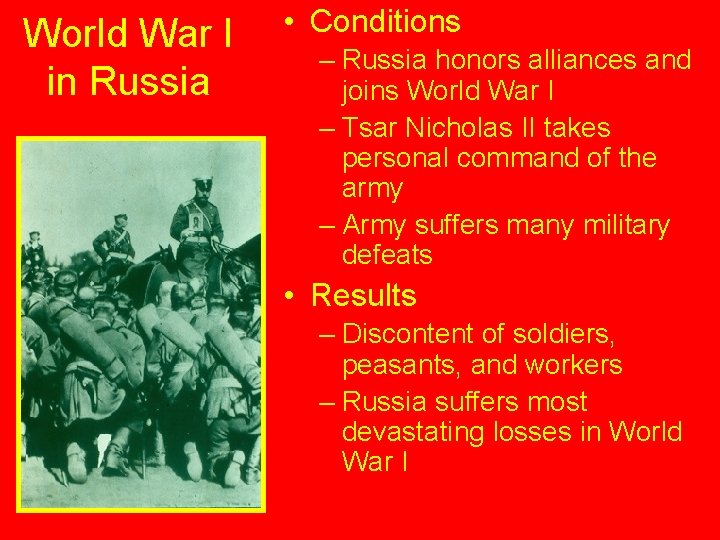 World War I in Russia

• Conditions
– Russia honors alliances and joins World War I
– Tsar Nicholas II takes personal command of the army
– Army suffers many military defeats

• Results
– Discontent of soldiers, peasants, and workers
– Russia suffers most devastating losses in World War I